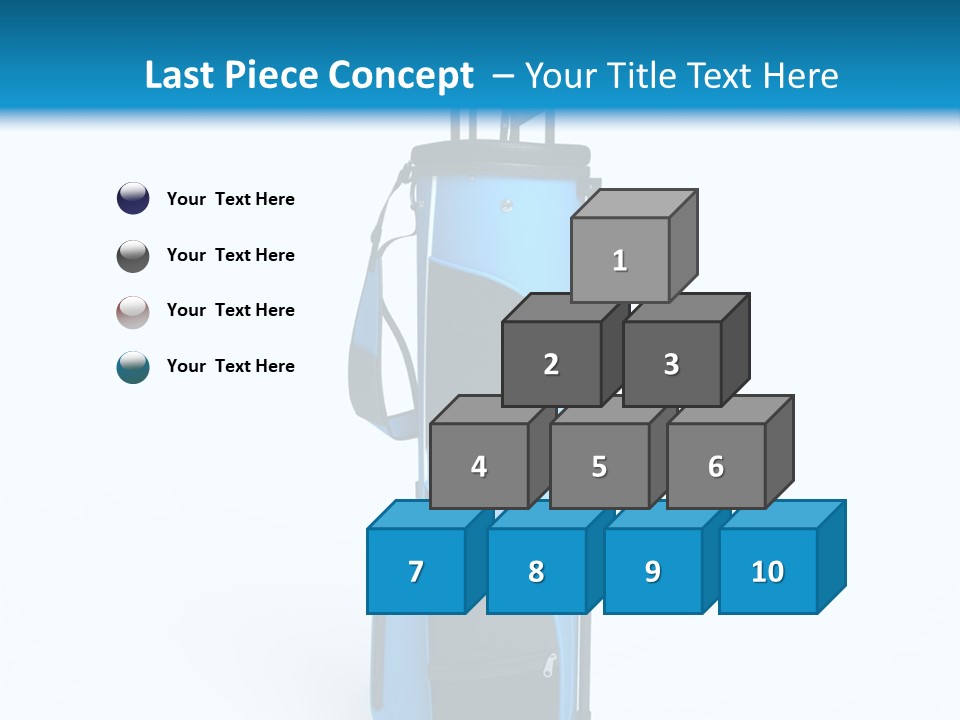 Last Piece Concept – Your Title Text Here

Your Text Here

Your Text Here

Your Text Here

Your Text Here

1

2

3

4

5

6

7

8

9

10